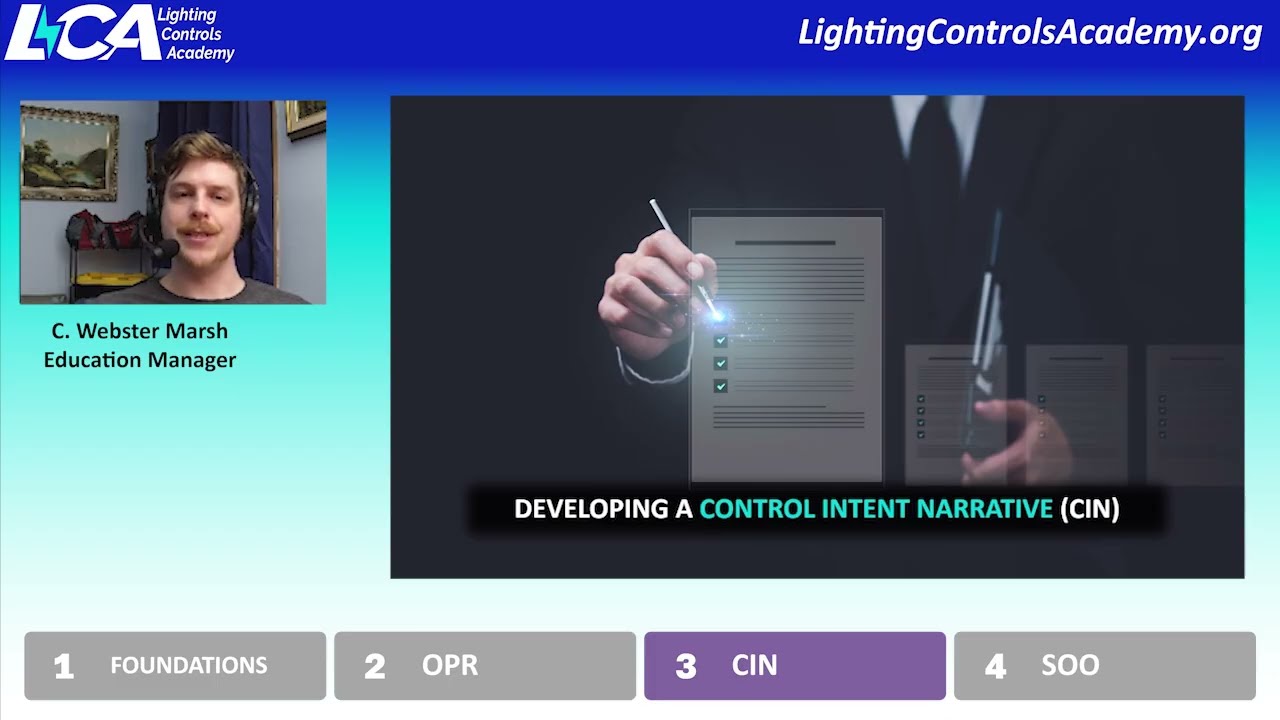 LCA Lighting Controls Academy

LightingControlsAcademy.org

C. Webster Marsh
Education Manager

DEVELOPING A CONTROL INTENT NARRATIVE (CIN)

1 FOUNDATIONS

2 OPR

3 CIN

4 SOO